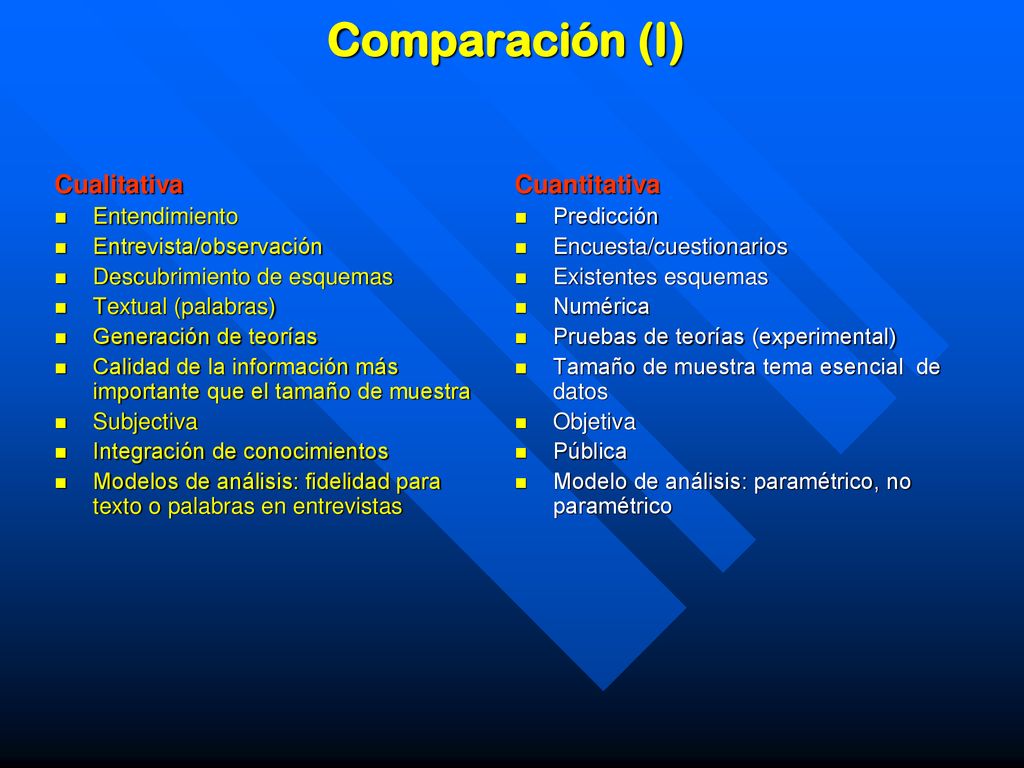 Comparación (I)

Cualitativa
- Entendimiento
- Entrevista/observación
- Descubrimiento de esquemas
- Textual (palabras)
- Generación de teorías
- Calidad de la información más importante que el tamaño de muestra
- Subjectiva
- Integración de conocimientos
- Modelos de análisis: fidelidad para texto o palabras en entrevistas

Cuantitativa
- Predicción
- Encuesta/cuestionarios
- Existentes esquemas
- Numérica
- Pruebas de teorías (experimental)
- Tamaño de muestra tema esencial de datos
- Objetiva
- Pública
- Modelo de análisis: paramétrico, no paramétrico